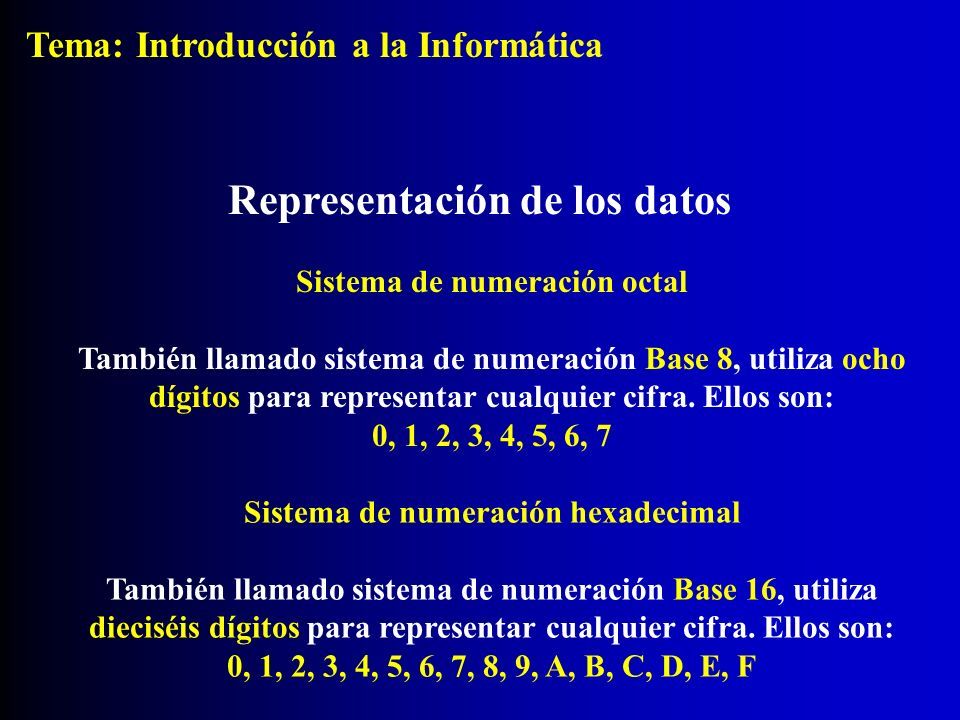 Tema: Introducción a la Informática

Representación de los datos

Sistema de numeración octal

También llamado sistema de numeración Base 8, utiliza ocho dígitos para representar cualquier cifra. Ellos son:
0, 1, 2, 3, 4, 5, 6, 7

Sistema de numeración hexadecimal

También llamado sistema de numeración Base 16, utiliza dieciséis dígitos para representar cualquier cifra. Ellos son:
0, 1, 2, 3, 4, 5, 6, 7, 8, 9, A, B, C, D, E, F